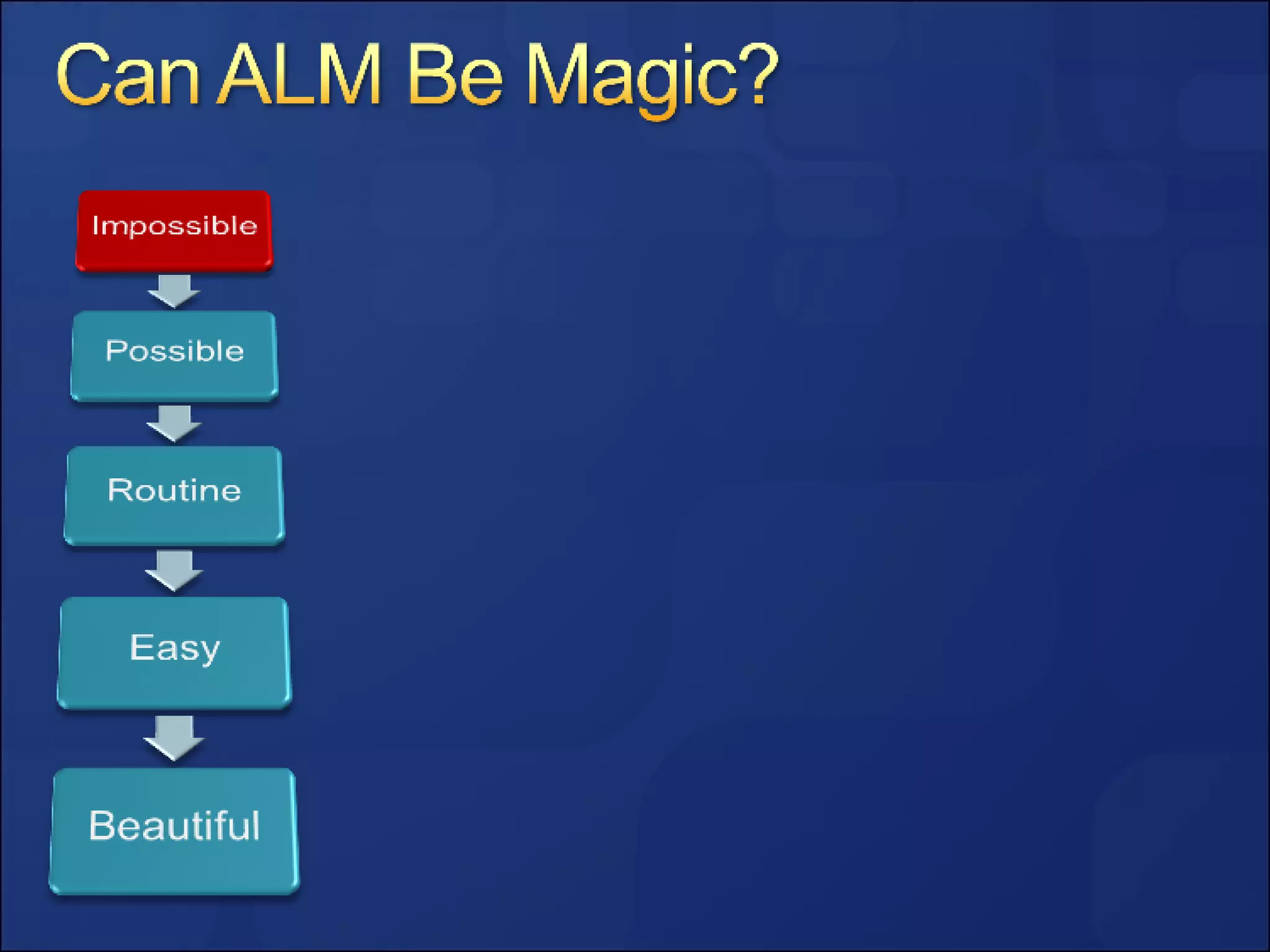 Can ALM Be Magic?

Impossible

Possible

Routine

Easy

Beautiful